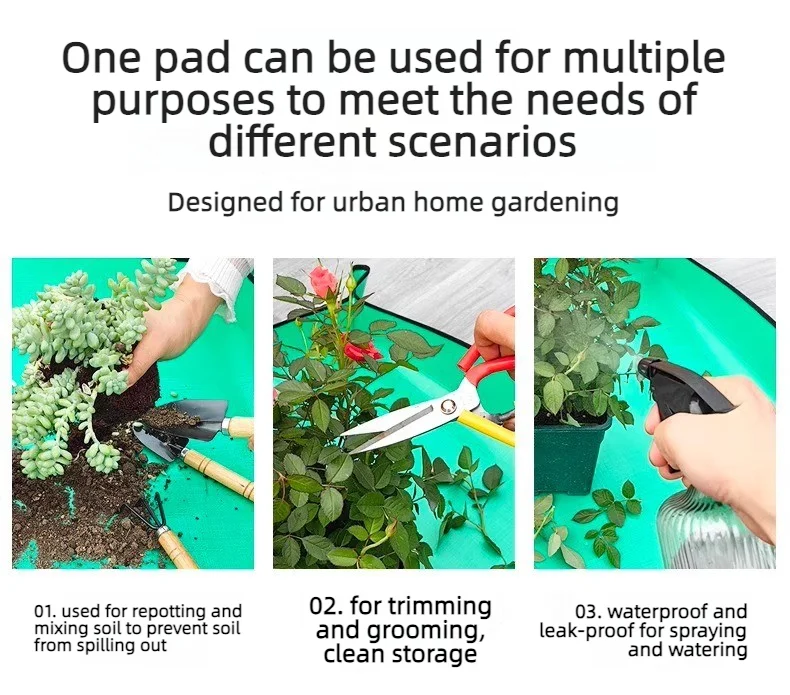 One pad can be used for multiple purposes to meet the needs of different scenarios

Designed for urban home gardening

01. used for repotting and mixing soil to prevent soil from spilling out

02. for trimming and grooming, clean storage

03. waterproof and leak-proof for spraying and watering